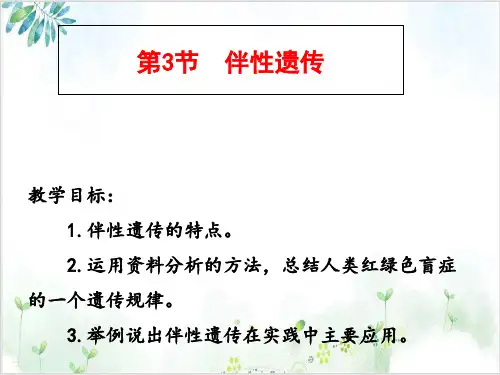 第3节　伴性遗传

教学目标：

1. 伴性遗传的特点。

2. 运用资料分析的方法，总结人类红绿色盲症的一个遗传规律。

3. 举例说出伴性遗传在实践中主要应用。